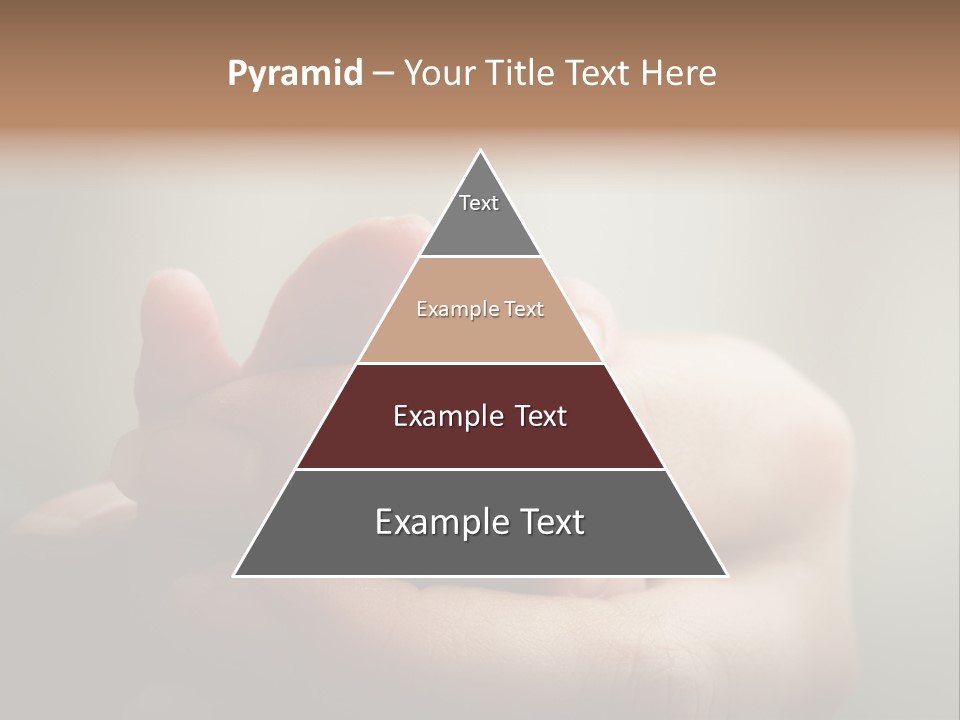 Pyramid – Your Title Text Here

Text

Example Text

Example Text

Example Text